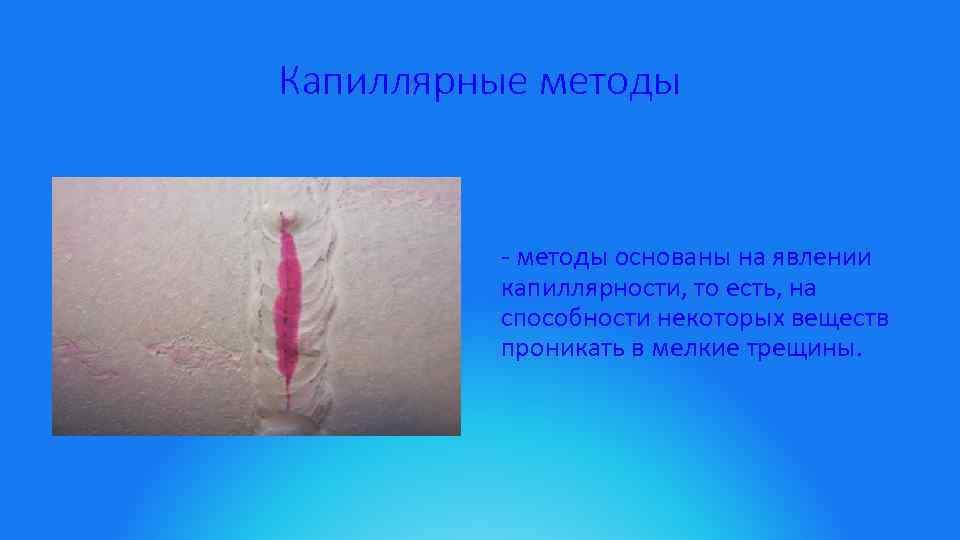 Капиллярные методы

- методы основаны на явлении капиллярности, то есть, на способности некоторых веществ проникать в мелкие трещины.